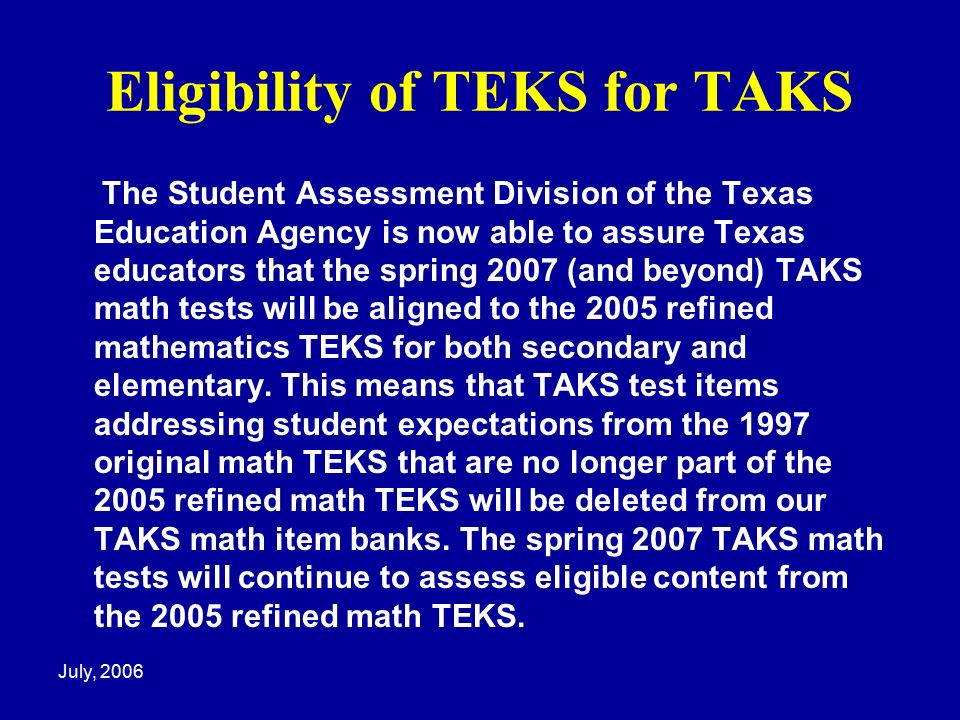 Eligibility of TEKS for TAKS

The Student Assessment Division of the Texas Education Agency is now able to assure Texas educators that the spring 2007 (and beyond) TAKS math tests will be aligned to the 2005 refined mathematics TEKS for both secondary and elementary. This means that TAKS test items addressing student expectations from the 1997 original math TEKS that are no longer part of the 2005 refined math TEKS will be deleted from our TAKS math item banks. The spring 2007 TAKS math tests will continue to assess eligible content from the 2005 refined math TEKS.

July, 2006